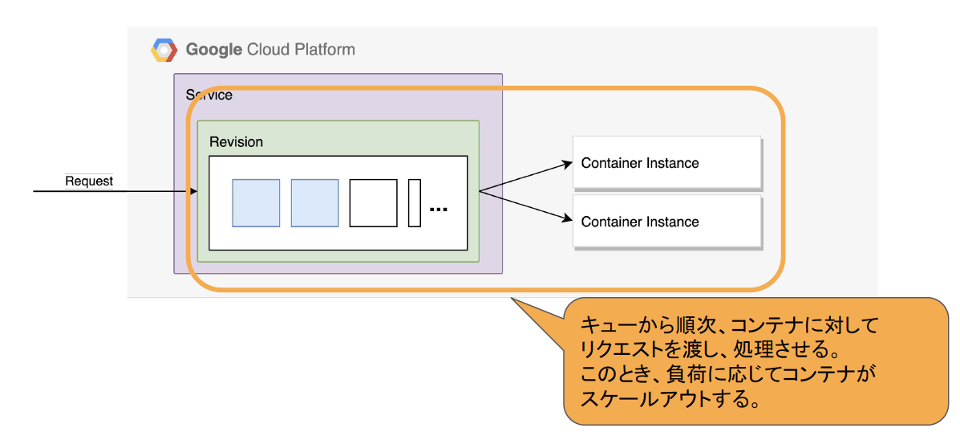 Google Cloud Platform

Service

Revision

Request

...

Container Instance

Container Instance

キューから順次、コンテナに対して
リクエストを渡し、処理させる。
このとき、負荷に応じてコンテナが
スケールアウトする。